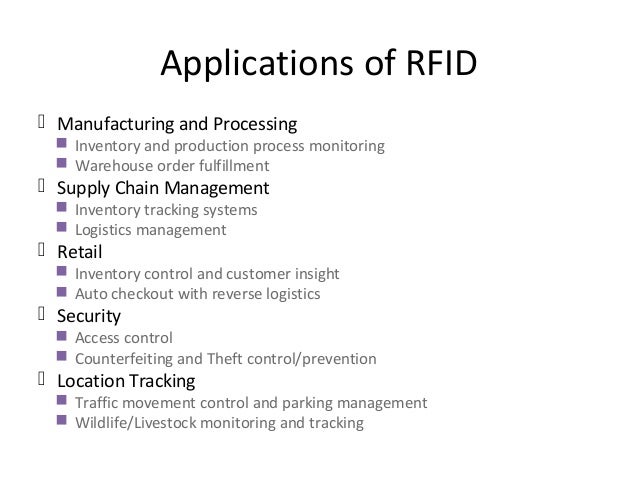 Applications of RFID

- Manufacturing and Processing
  - Inventory and production process monitoring
  - Warehouse order fulfillment
- Supply Chain Management
  - Inventory tracking systems
  - Logistics management
- Retail
  - Inventory control and customer insight
  - Auto checkout with reverse logistics
- Security
  - Access control
  - Counterfeiting and Theft control/prevention
- Location Tracking
  - Traffic movement control and parking management
  - Wildlife/Livestock monitoring and tracking